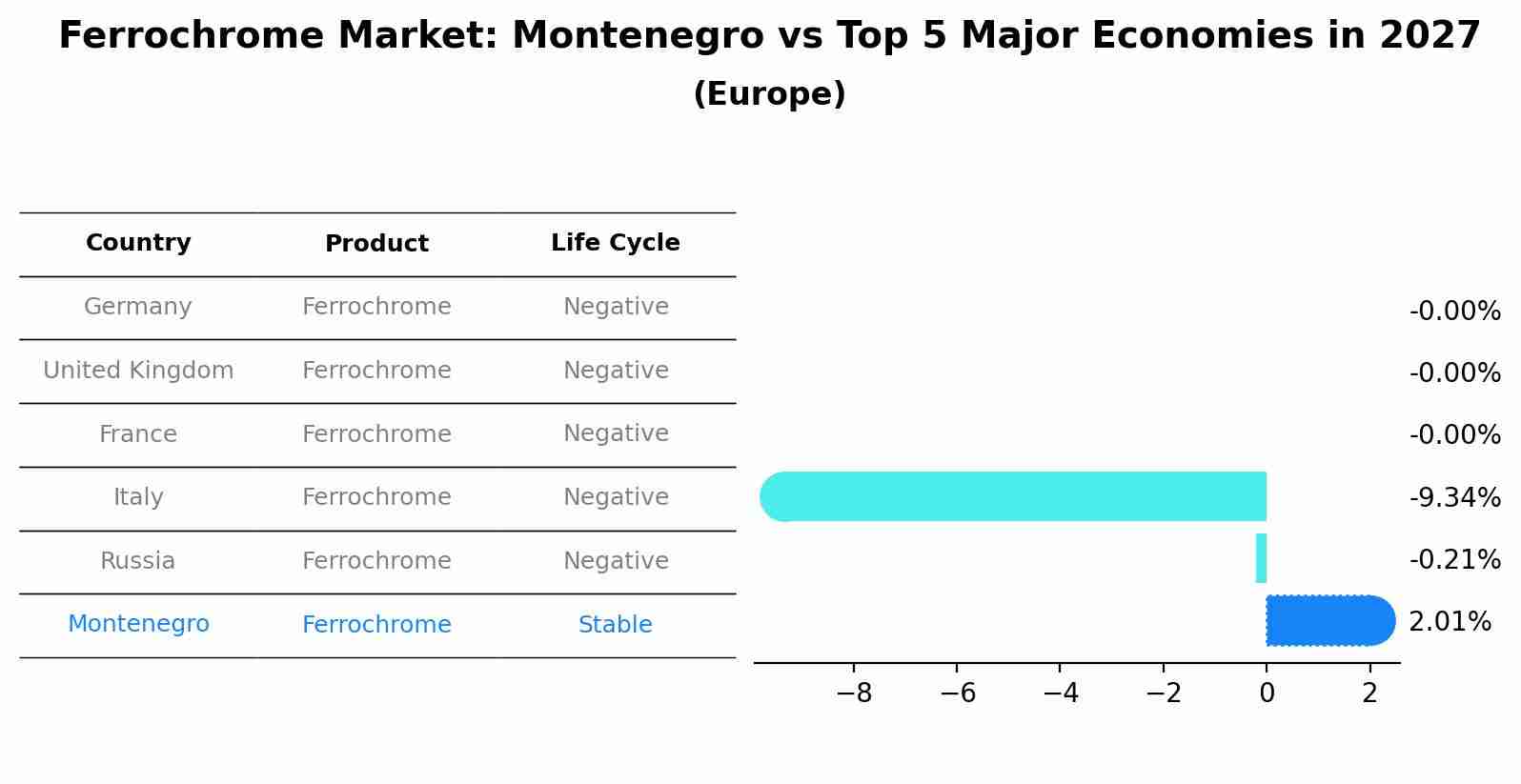 Ferrochrome Market: Montenegro vs Top 5 Major Economies in 2027
(Europe)

| Country | Product | Life Cycle |
|---|---|---|
| Germany | Ferrochrome | Negative |
| United Kingdom | Ferrochrome | Negative |
| France | Ferrochrome | Negative |
| Italy | Ferrochrome | Negative |
| Russia | Ferrochrome | Negative |
| Montenegro | Ferrochrome | Stable |

-0.00%
-0.00%
-0.00%
-9.34%
-0.21%
2.01%

−8 −6 −4 −2 0 2